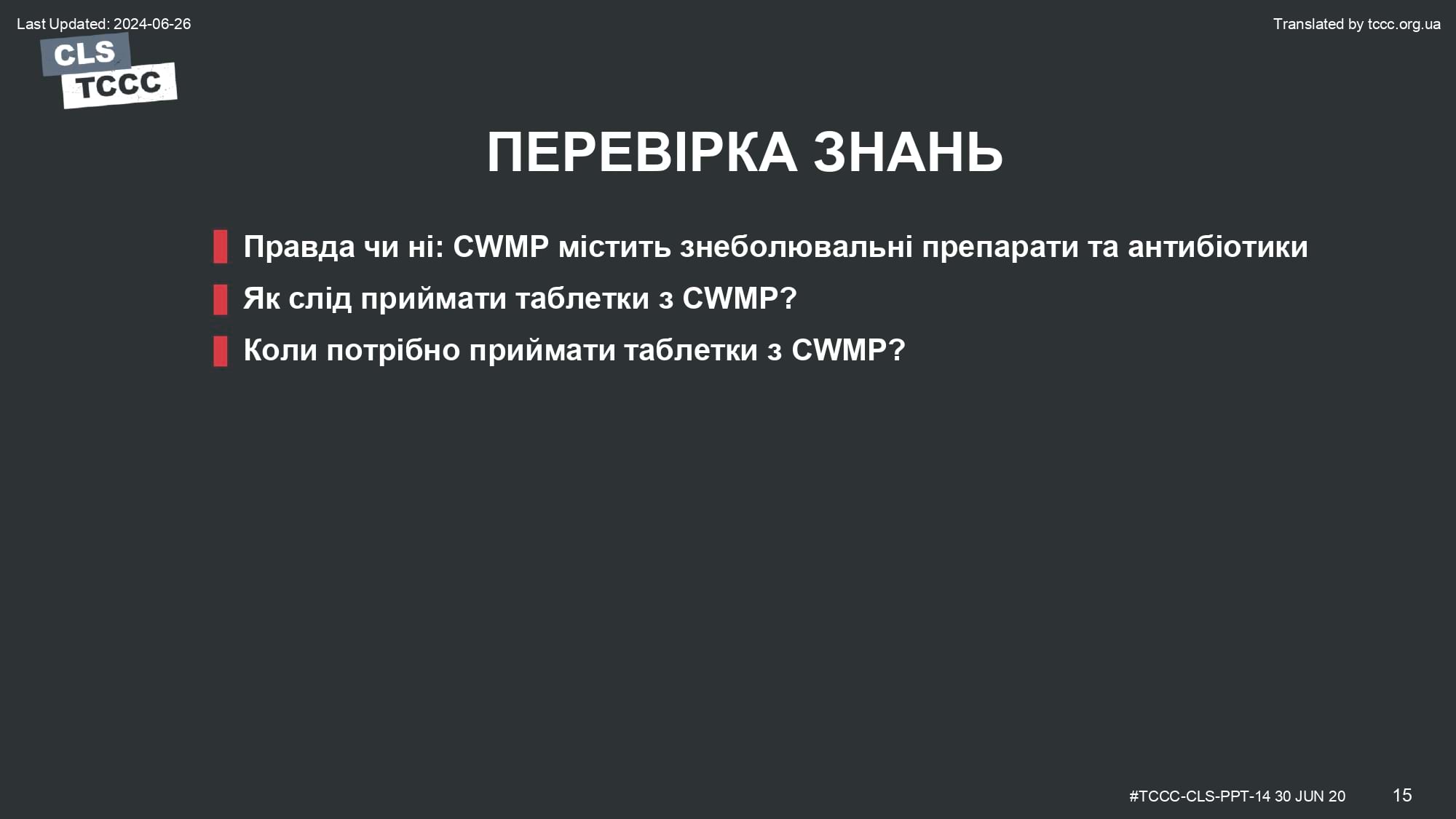 Last Updated: 2024-06-26

Translated by tccc.org.ua

CLS
TCCC

ПЕРЕВІРКА ЗНАНЬ

Правда чи ні: CWMP містить знеболювальні препарати та антибіотики

Як слід приймати таблетки з CWMP?

Коли потрібно приймати таблетки з CWMP?

#TCCC-CLS-PPT-14 30 JUN 20

15